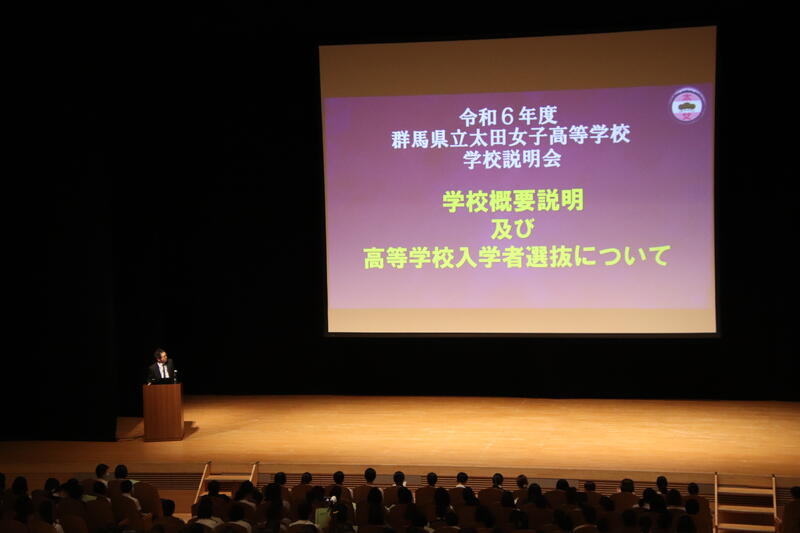 令和６年度
群馬県立太田女子高等学校
学校説明会

学校概要説明
及び
高等学校入学者選抜について